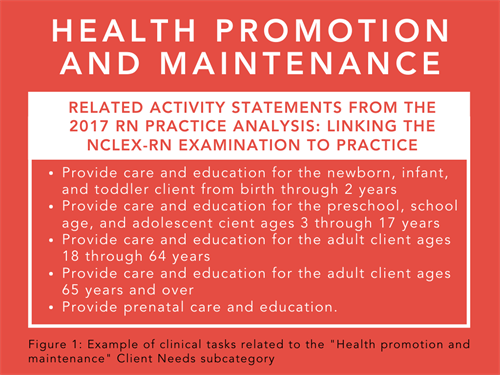 HEALTH PROMOTION AND MAINTENANCE

RELATED ACTIVITY STATEMENTS FROM THE 2017 RN PRACTICE ANALYSIS: LINKING THE NCLEX-RN EXAMINATION TO PRACTICE

• Provide care and education for the newborn, infant, and toddler client from birth through 2 years
• Provide care and education for the preschool, school age, and adolescent cient ages 3 through 17 years
• Provide care and education for the adult client ages 18 through 64 years
• Provide care and education for the adult client ages 65 years and over
• Provide prenatal care and education.

Figure 1: Example of clinical tasks related to the "Health promotion and maintenance" Client Needs subcategory